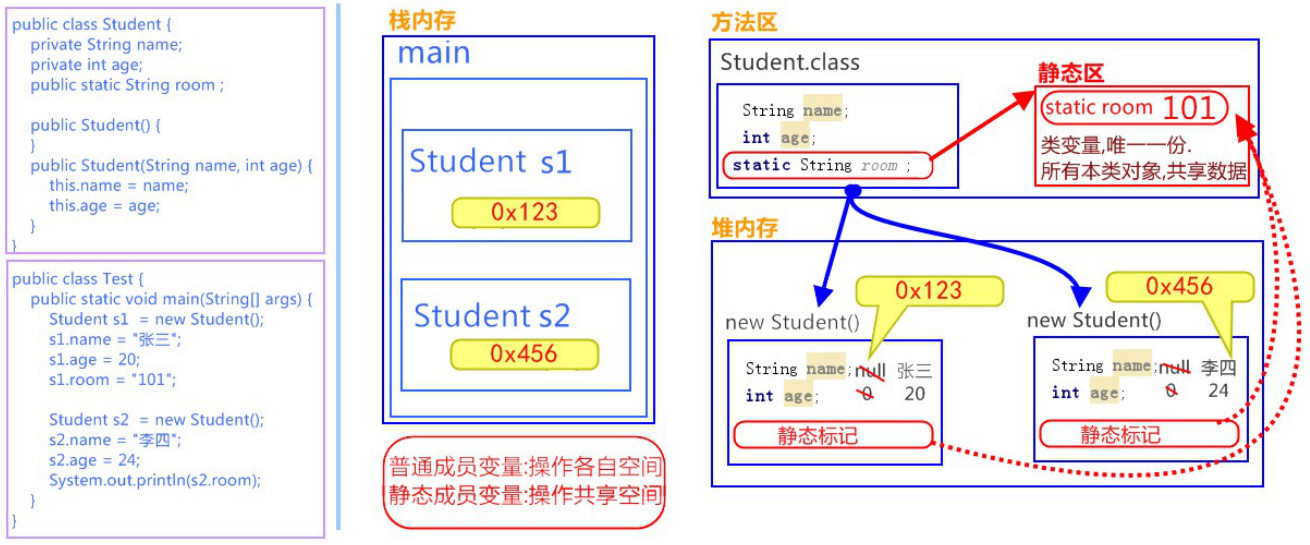 public class Student {
private String name;
private int age;
public static String room ;

public Student() {
}
public Student(String name, int age) {
this.name = name;
this.age = age;
}
}

public class Test {
public static void main(String[] args) {
Student s1 = new Student();
s1.name = "张三";
s1.age = 20;
s1.room = "101";

Student s2 = new Student();
s2.name = "李四";
s2.age = 24;
System.out.println(s2.room);
}
}

栈内存

main

Student s1

0x123

Student s2

0x456

普通成员变量:操作各自空间
静态成员变量:操作共享空间

方法区

Student.class

String name;
int age;
static String room ;

静态区

static room 101

类变量,唯一一份.
所有本类对象,共享数据

堆内存

0x123

new Student()

String name; null 张三
int age; 0 20

静态标记

0x456

new Student()

String name; null 李四
int age; 0 24

静态标记